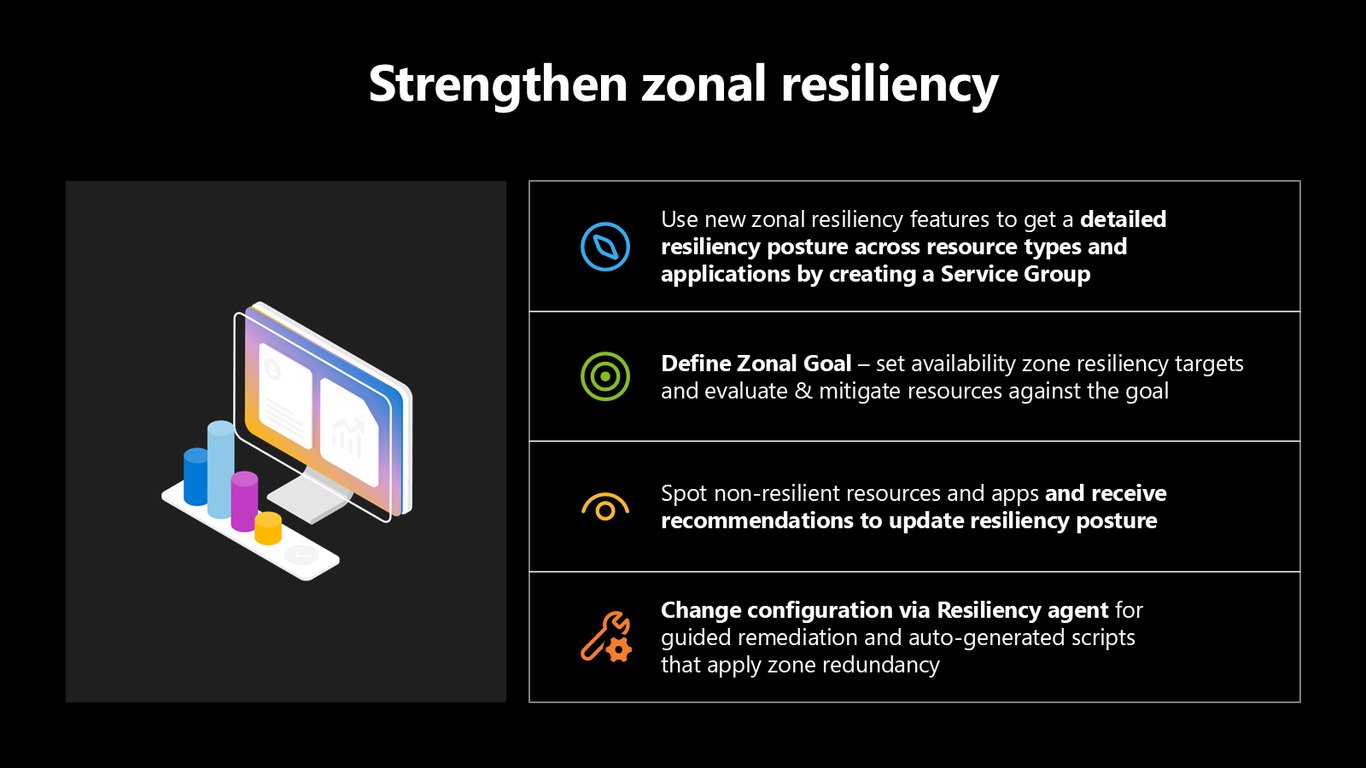 Strengthen zonal resiliency

Use new zonal resiliency features to get a detailed resiliency posture across resource types and applications by creating a Service Group

Define Zonal Goal – set availability zone resiliency targets and evaluate & mitigate resources against the goal

Spot non-resilient resources and apps and receive recommendations to update resiliency posture

Change configuration via Resiliency agent for guided remediation and auto-generated scripts that apply zone redundancy